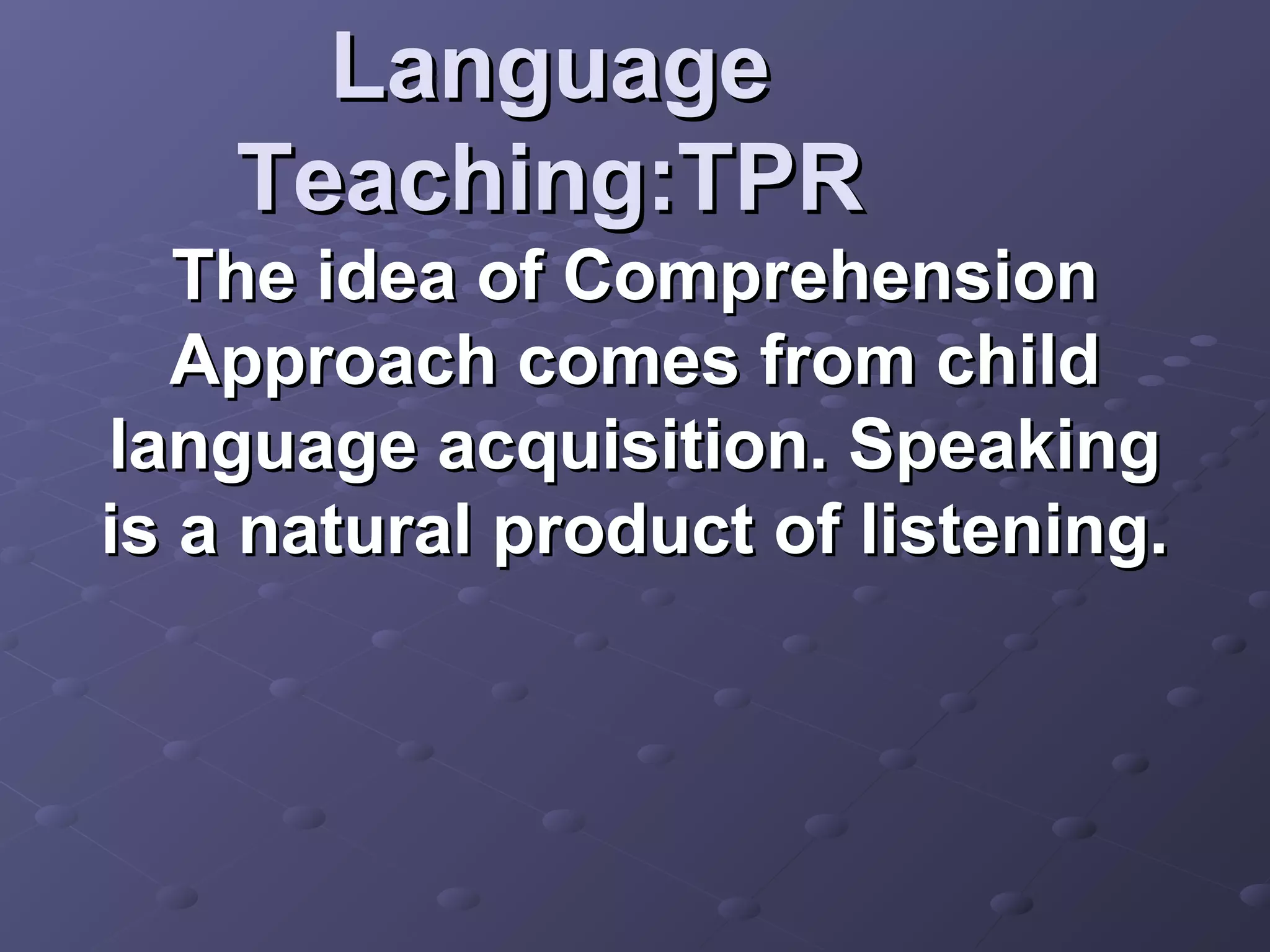 Language Teaching:TPR

The idea of Comprehension Approach comes from child language acquisition. Speaking is a natural product of listening.